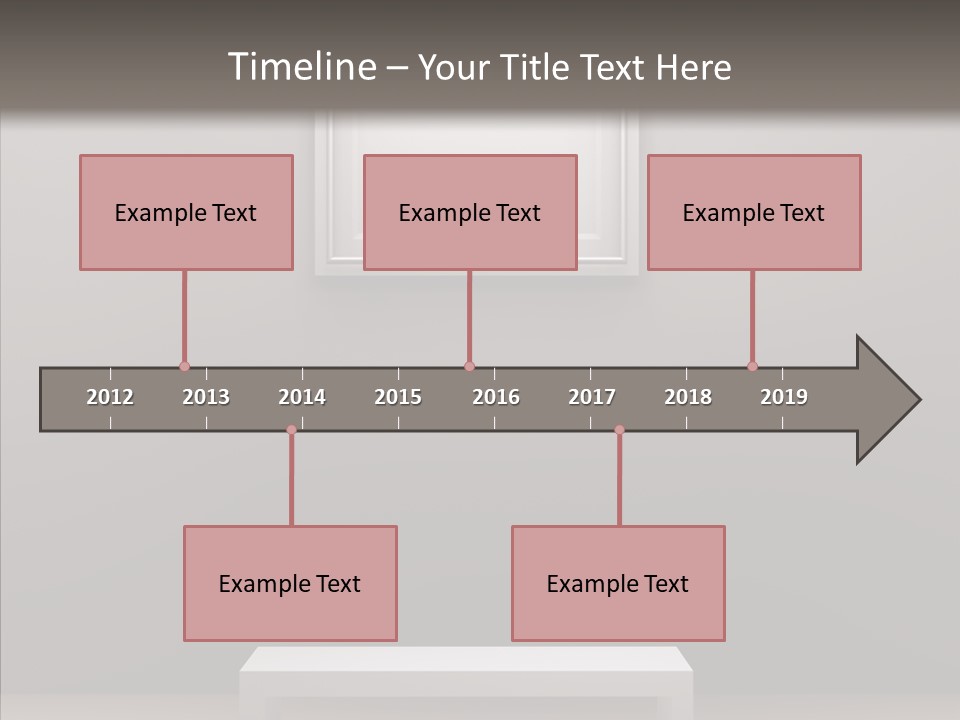 Timeline – Your Title Text Here

Example Text

Example Text

Example Text

2012 2013 2014 2015 2016 2017 2018 2019

Example Text

Example Text